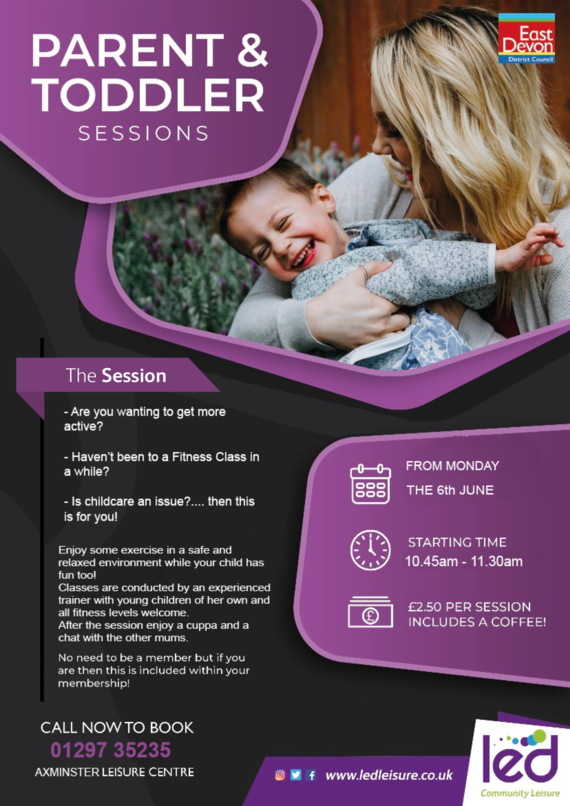 PARENT & TODDLER SESSIONS

East Devon District Council

The Session

- Are you wanting to get more active?

- Haven't been to a Fitness Class in a while?

- Is childcare an issue?.... then this is for you!

Enjoy some exercise in a safe and relaxed environment while your child has fun too!
Classes are conducted by an experienced trainer with young children of her own and all fitness levels welcome.
After the session enjoy a cuppa and a chat with the other mums.

No need to be a member but if you are then this is included within your membership!

FROM MONDAY THE 6th JUNE

STARTING TIME 10.45am - 11.30am

£2.50 PER SESSION INCLUDES A COFFEE!

CALL NOW TO BOOK
01297 35235
AXMINSTER LEISURE CENTRE

www.ledleisure.co.uk

led Community Leisure